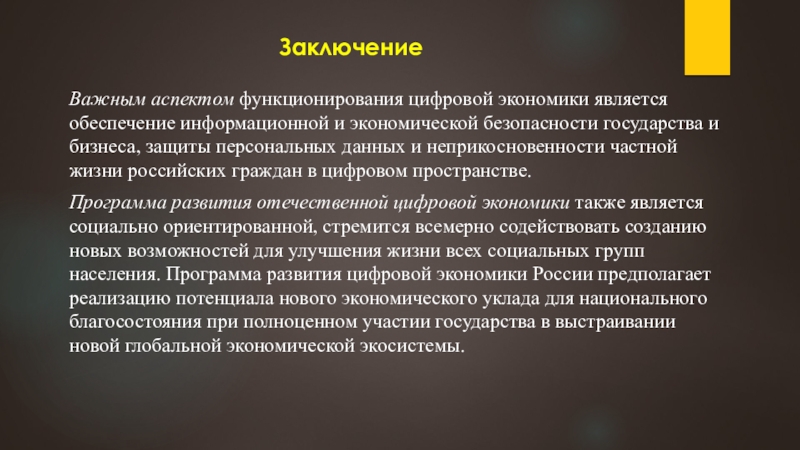 Заключение

Важным аспектом функционирования цифровой экономики является обеспечение информационной и экономической безопасности государства и бизнеса, защиты персональных данных и неприкосновенности частной жизни российских граждан в цифровом пространстве.

Программа развития отечественной цифровой экономики также является социально ориентированной, стремится всемерно содействовать созданию новых возможностей для улучшения жизни всех социальных групп населения. Программа развития цифровой экономики России предполагает реализацию потенциала нового экономического уклада для национального благосостояния при полноценном участии государства в выстраивании новой глобальной экономической экосистемы.